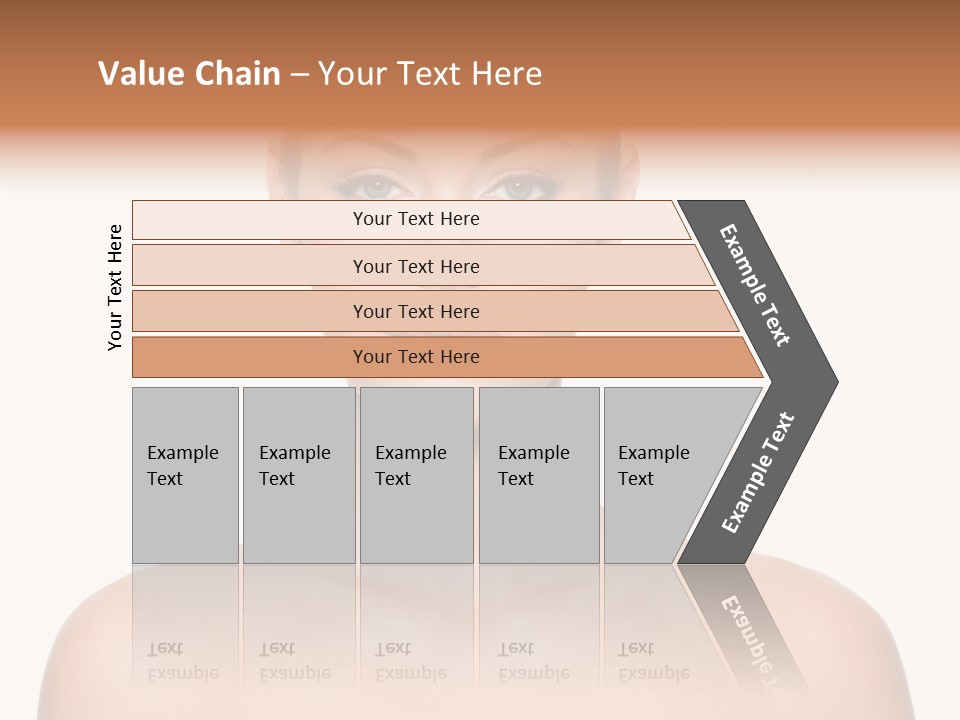 Value Chain – Your Text Here

Your Text Here

Your Text Here

Your Text Here

Your Text Here

Your Text Here

Example Text

Example Text

Example Text

Example Text

Example Text

Example Text

Example Text